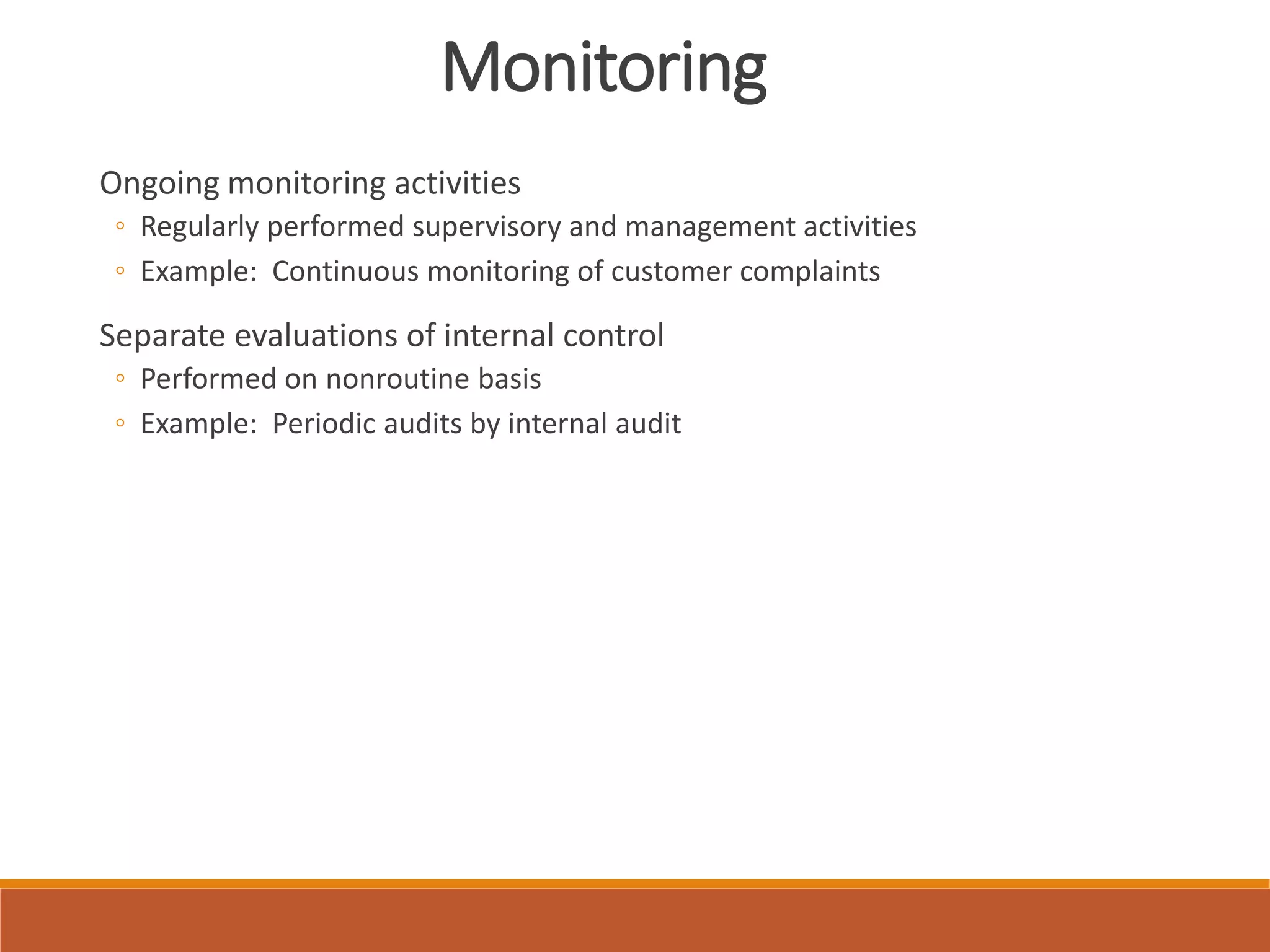 Monitoring

Ongoing monitoring activities

◦ Regularly performed supervisory and management activities
◦ Example: Continuous monitoring of customer complaints

Separate evaluations of internal control

◦ Performed on nonroutine basis
◦ Example: Periodic audits by internal audit